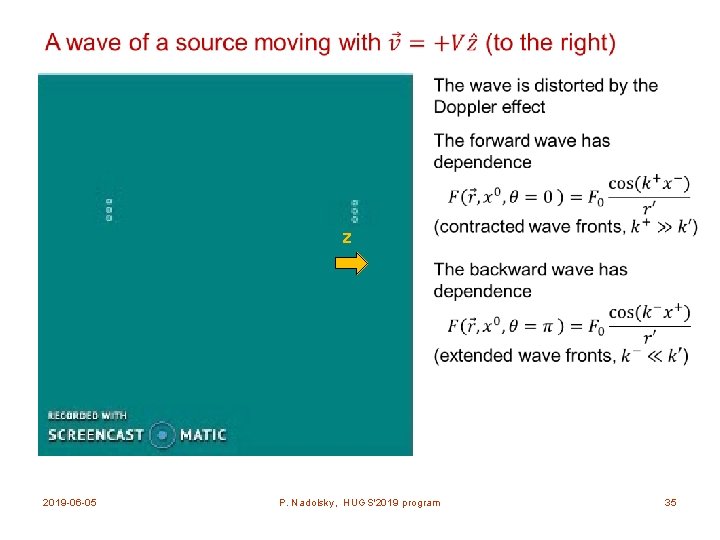 A wave of a source moving with $\vec{v} = +V\hat{z}$ (to the right)

z

RECORDED WITH
SCREENCAST MATIC

The wave is distorted by the Doppler effect

The forward wave has dependence
$F(\vec{r}, x^0, \theta = 0) = F_0 \frac{\cos(k^+ x^-)}{r'}$
(contracted wave fronts, $k^+ \gg k'$)

The backward wave has dependence
$F(\vec{r}, x^0, \theta = \pi) = F_0 \frac{\cos(k^- x^+)}{r'}$
(extended wave fronts, $k^- \ll k'$)

2019-06-05

P. Nadolsky, HUGS'2019 program

35